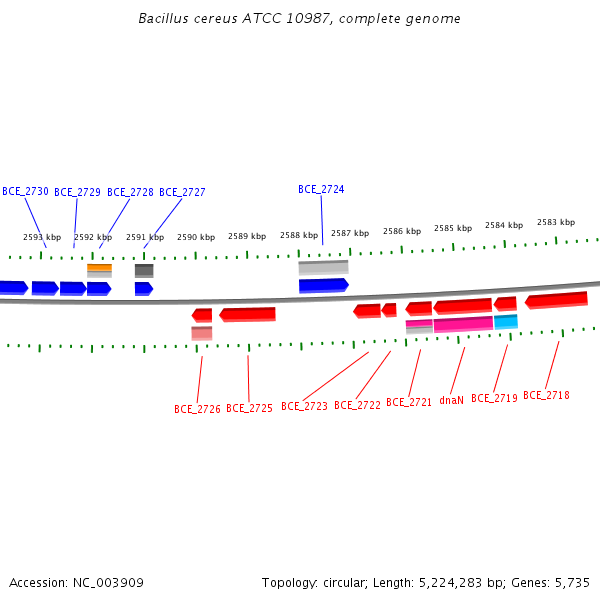 Bacillus cereus ATCC 10987, complete genome

BCE_2730 BCE_2729 BCE_2728 BCE_2727 BCE_2724

2593 kbp 2592 kbp 2591 kbp 2590 kbp 2589 kbp 2588 kbp 2587 kbp 2586 kbp 2585 kbp 2584 kbp 2583 kbp

BCE_2726 BCE_2725 BCE_2723 BCE_2722 BCE_2721 dnaN BCE_2719 BCE_2718

Accession: NC_003909

Topology: circular; Length: 5,224,283 bp; Genes: 5,735